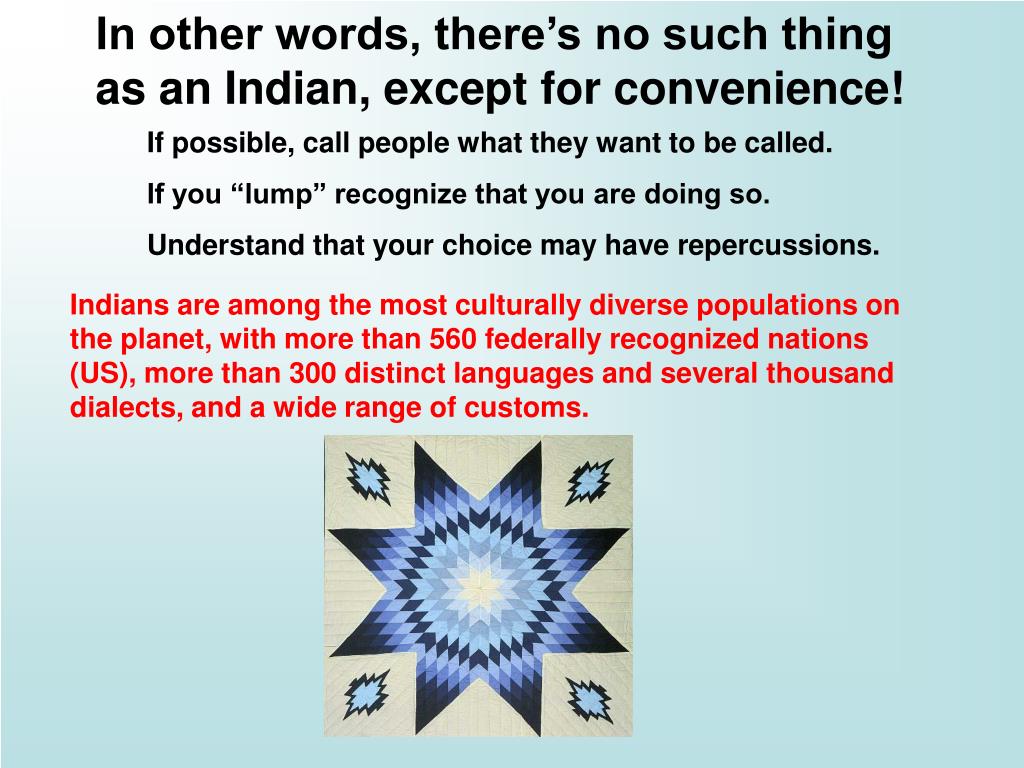 In other words, there’s no such thing as an Indian, except for convenience!

If possible, call people what they want to be called.

If you “lump” recognize that you are doing so.

Understand that your choice may have repercussions.

Indians are among the most culturally diverse populations on the planet, with more than 560 federally recognized nations (US), more than 300 distinct languages and several thousand dialects, and a wide range of customs.